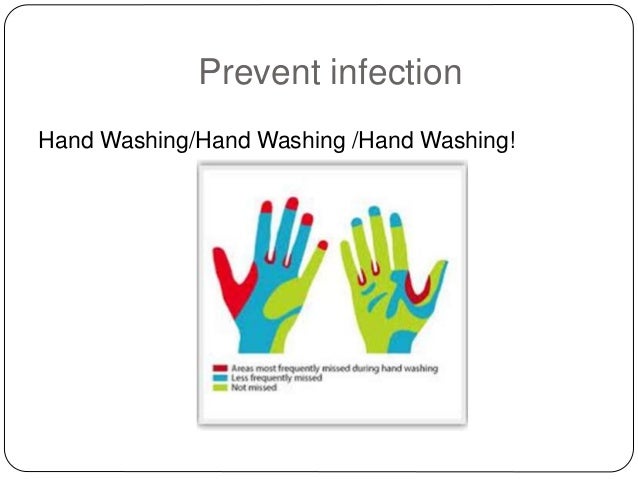 Prevent infection

Hand Washing/Hand Washing /Hand Washing!

Areas most frequently missed during hand washing
Less frequently missed
Not missed